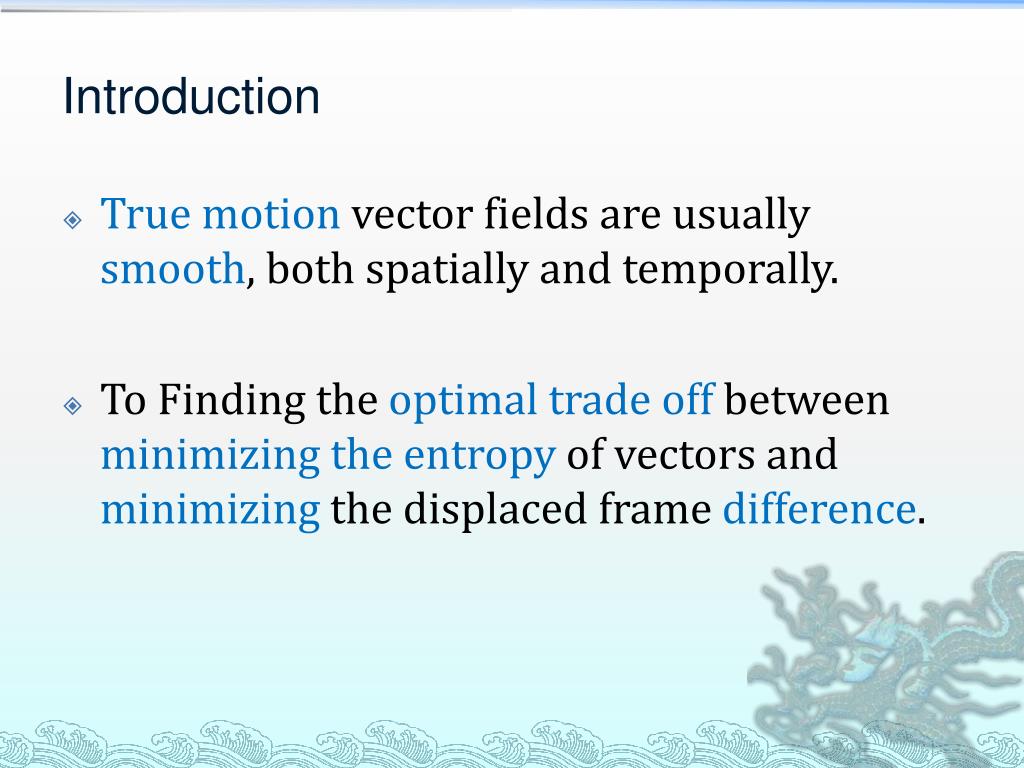 Introduction

True motion vector fields are usually smooth, both spatially and temporally.

To Finding the optimal trade off between minimizing the entropy of vectors and minimizing the displaced frame difference.